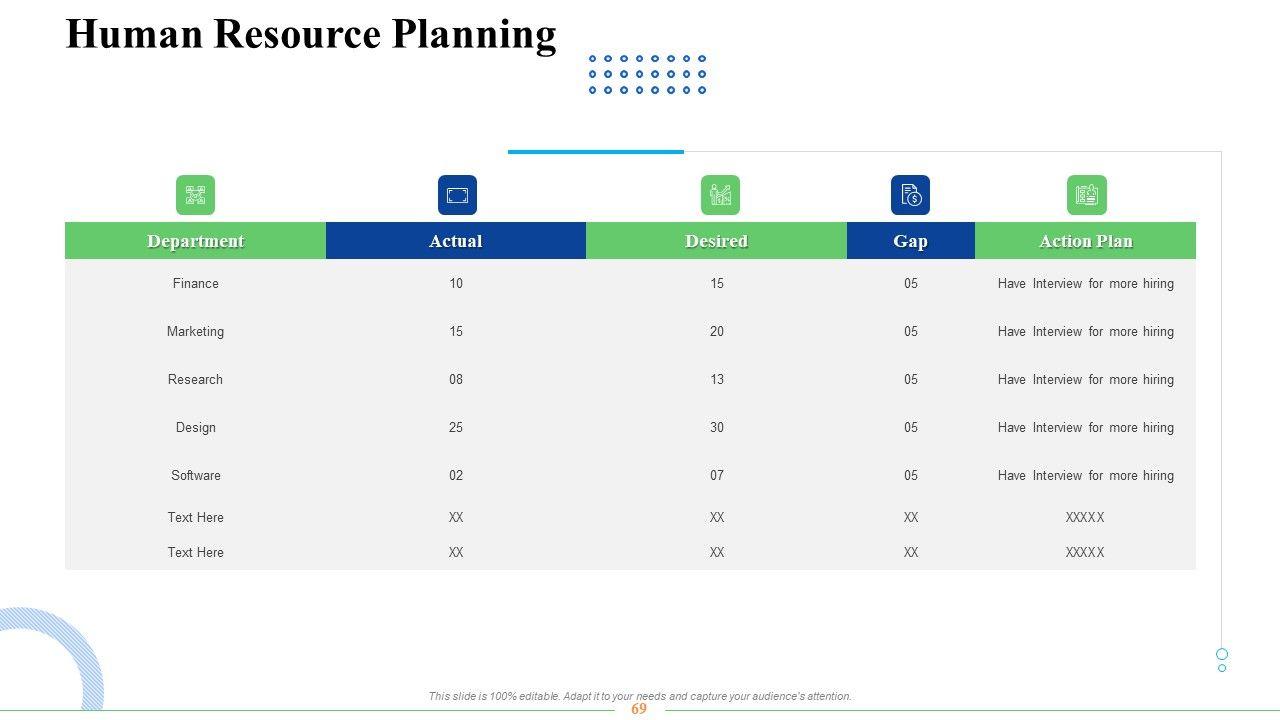 Human Resource Planning

| Department | Actual | Desired | Gap | Action Plan |
|---|---|---|---|---|
| Finance | 10 | 15 | 05 | Have Interview for more hiring |
| Marketing | 15 | 20 | 05 | Have Interview for more hiring |
| Research | 08 | 13 | 05 | Have Interview for more hiring |
| Design | 25 | 30 | 05 | Have Interview for more hiring |
| Software | 02 | 07 | 05 | Have Interview for more hiring |
| Text Here | XX | XX | XX | XXXXX |
| Text Here | XX | XX | XX | XXXXX |

This slide is 100% editable. Adapt it to your needs and capture your audience's attention.

69